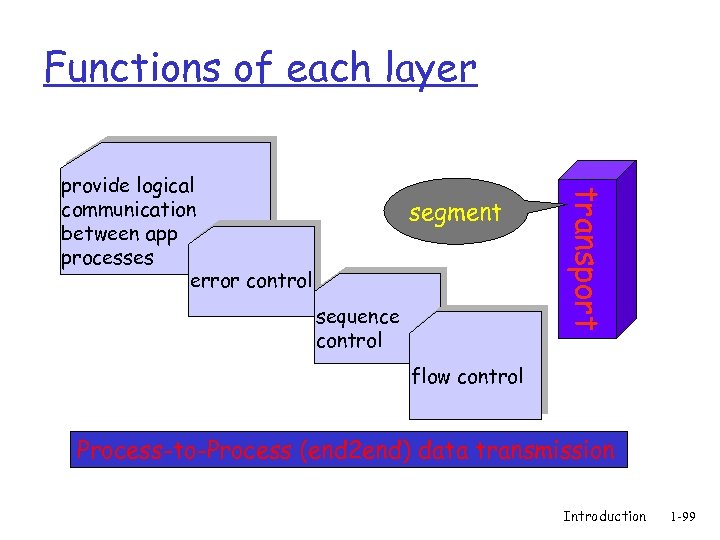 Functions of each layer

provide logical communication between app processes

error control

sequence control

flow control

segment

transport

Process-to-Process (end2end) data transmission

Introduction 1-99